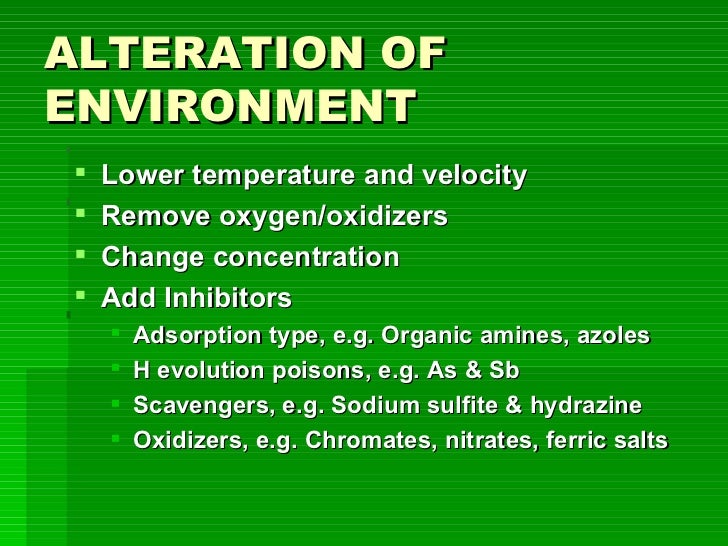 ALTERATION OF ENVIRONMENT

- Lower temperature and velocity
- Remove oxygen/oxidizers
- Change concentration
- Add Inhibitors
  - Adsorption type, e.g. Organic amines, azoles
  - H evolution poisons, e.g. As & Sb
  - Scavengers, e.g. Sodium sulfite & hydrazine
  - Oxidizers, e.g. Chromates, nitrates, ferric salts